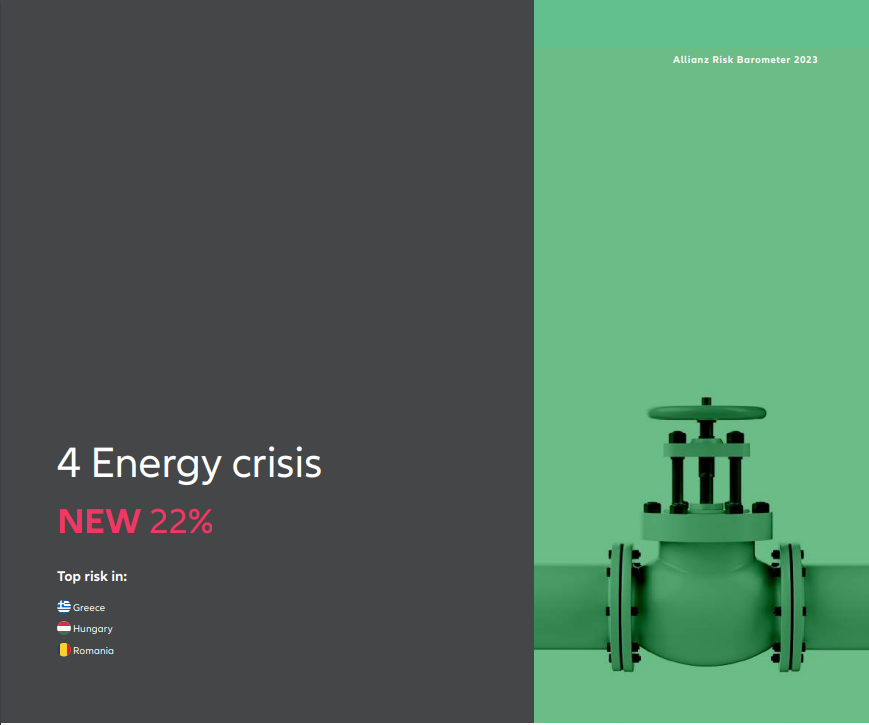 Allianz Risk Barometer 2023

4 Energy crisis

NEW 22%

Top risk in:

Greece

Hungary

Romania